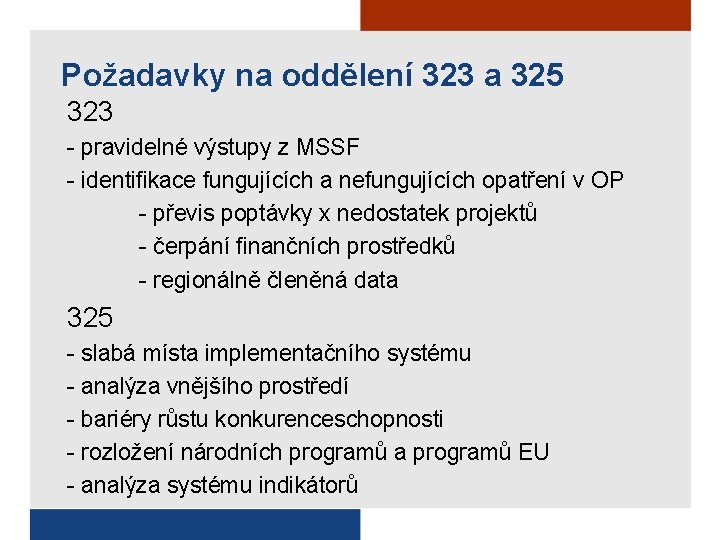 Požadavky na oddělení 323 a 325

323

- pravidelné výstupy z MSSF
- identifikace fungujících a nefungujících opatření v OP
- převis poptávky x nedostatek projektů
- čerpání finančních prostředků
- regionálně členěná data

325

- slabá místa implementačního systému
- analýza vnějšího prostředí
- bariéry růstu konkurenceschopnosti
- rozložení národních programů a programů EU
- analýza systému indikátorů